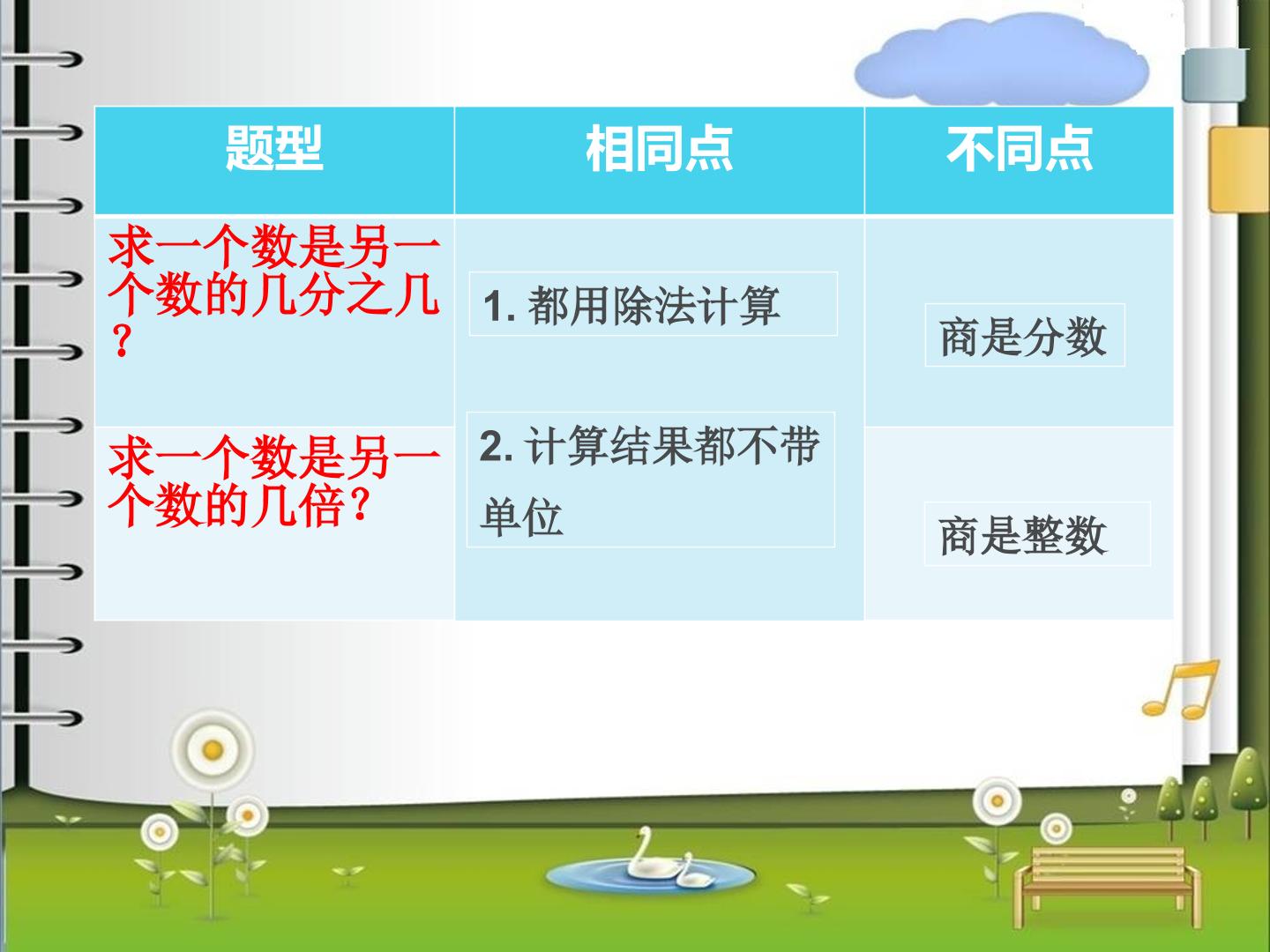 | 题型 | 相同点 | 不同点 |
|---|---|---|
| 求一个数是另一个数的几分之几？ | 1.都用除法计算 2.计算结果都不带单位 | 商是分数 |
| 求一个数是另一个数的几倍？ |  | 商是整数 |